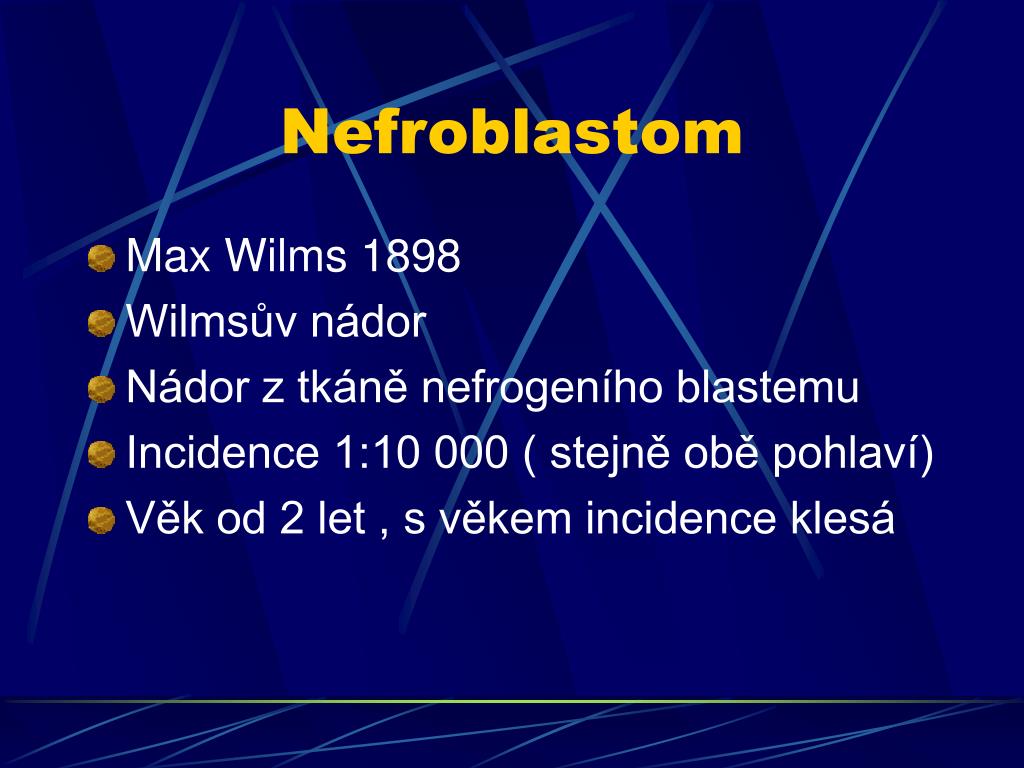 Nefroblastom

Max Wilms 1898
Wilmsův nádor
Nádor z tkáně nefrogeního blastemu
Incidence 1:10 000 ( stejně obě pohlaví)
Věk od 2 let , s věkem incidence klesá